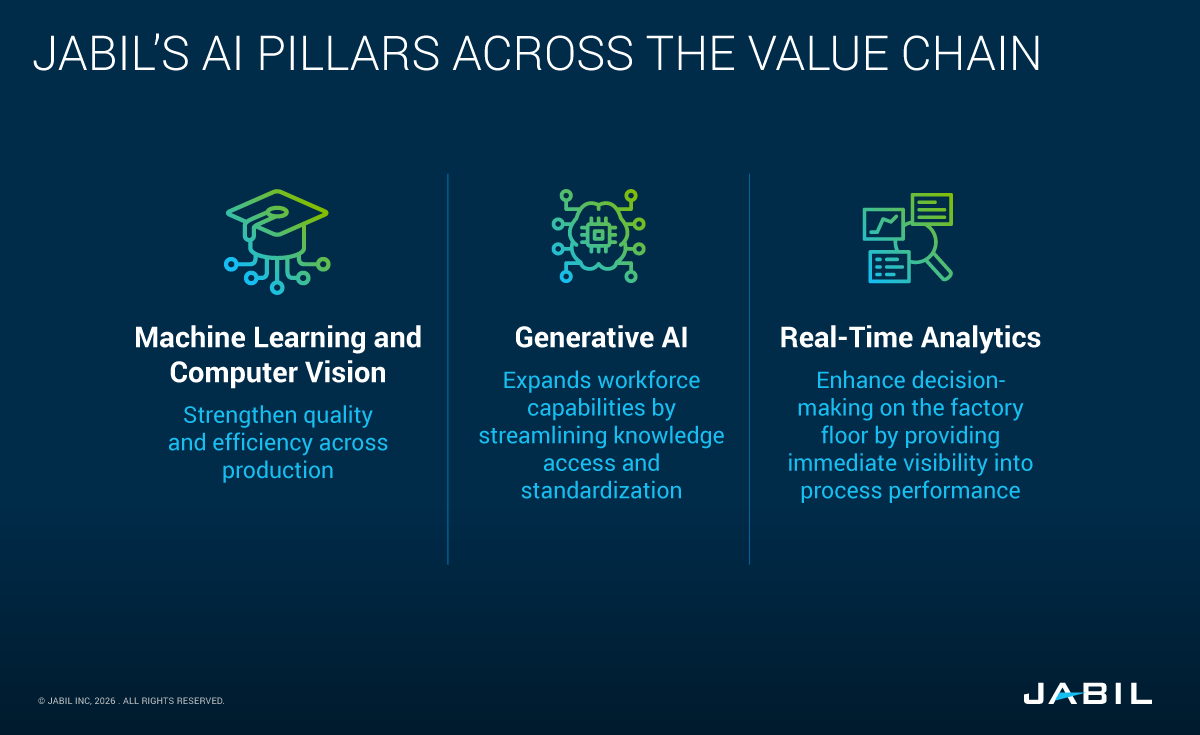 JABIL'S AI PILLARS ACROSS THE VALUE CHAIN

Machine Learning and Computer Vision

Strengthen quality and efficiency across production

Generative AI

Expands workforce capabilities by streamlining knowledge access and standardization

Real-Time Analytics

Enhance decision-making on the factory floor by providing immediate visibility into process performance

© JABIL INC, 2026 . ALL RIGHTS RESERVED.

JABIL